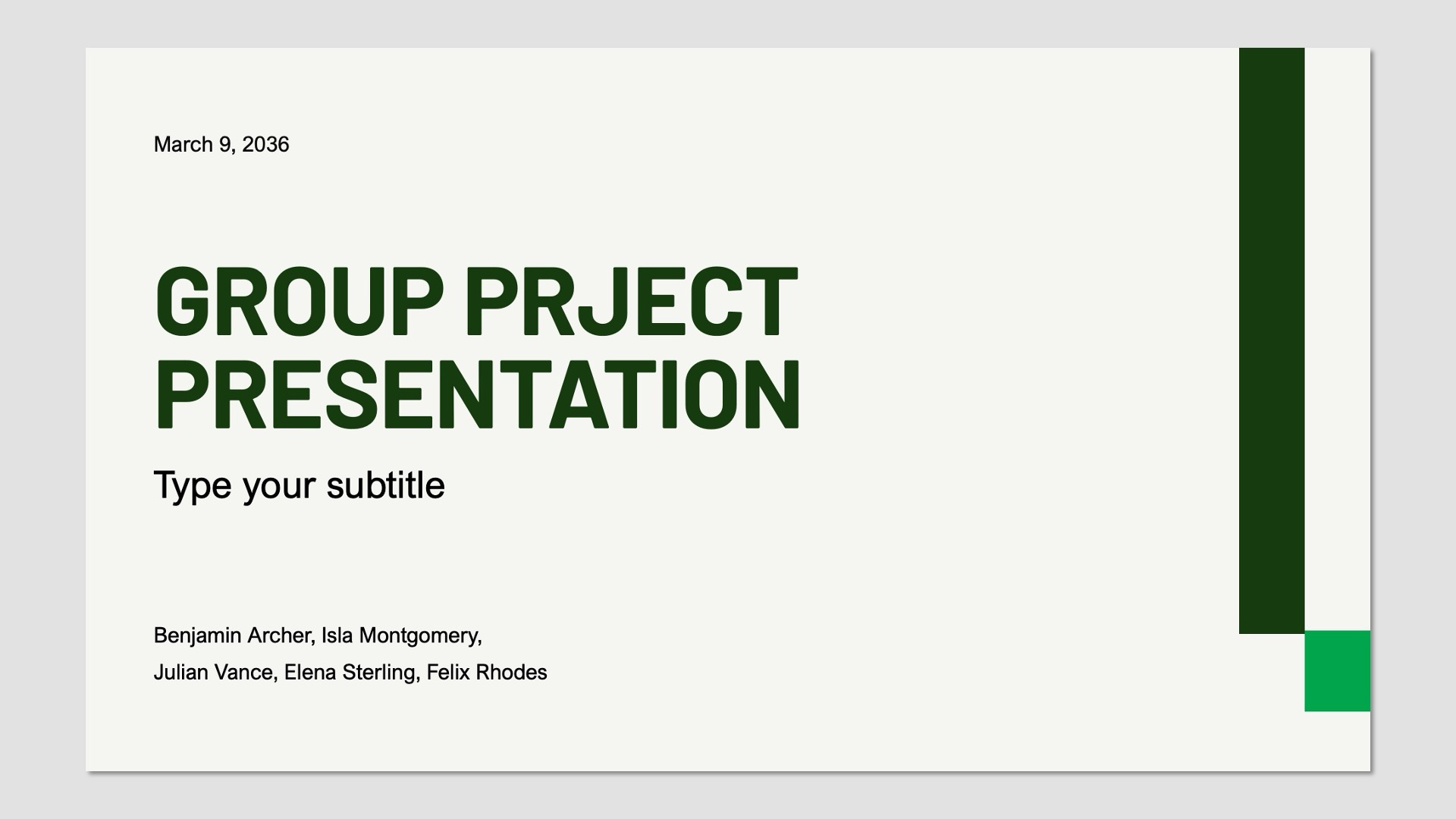 March 9, 2036

GROUP PRJECT PRESENTATION

Type your subtitle

Benjamin Archer, Isla Montgomery,
Julian Vance, Elena Sterling, Felix Rhodes